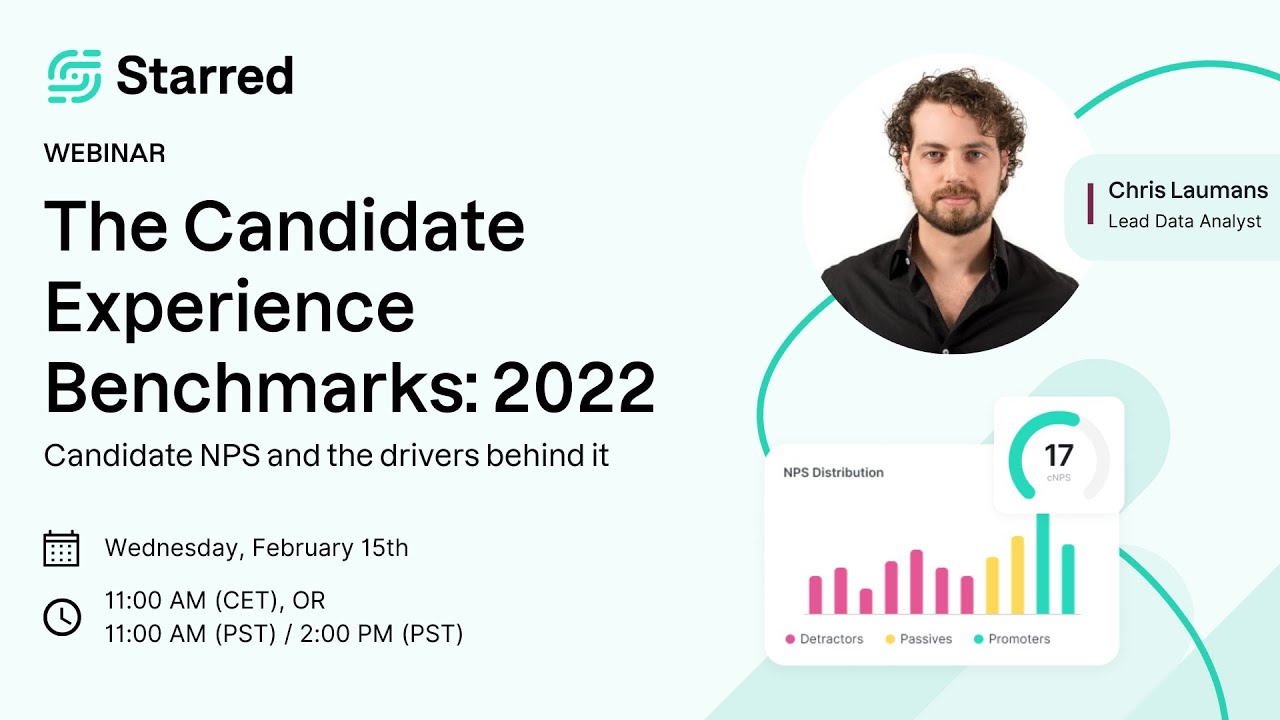 Starred

WEBINAR

The Candidate Experience Benchmarks: 2022

Candidate NPS and the drivers behind it

Wednesday, February 15th

11:00 AM (CET), OR
11:00 AM (PST) / 2:00 PM (PST)

Chris Laumans
Lead Data Analyst

NPS Distribution

17
cNPS

Detractors Passives Promoters